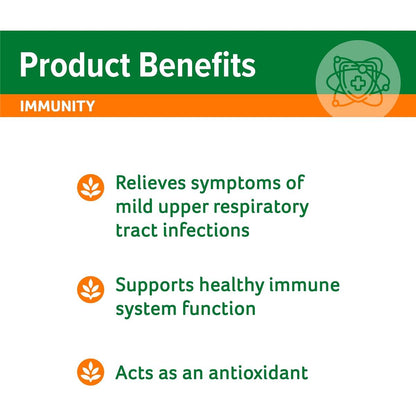 Product Benefits
IMMUNITY

Relieves symptoms of mild upper respiratory tract infections

Supports healthy immune system function

Acts as an antioxidant